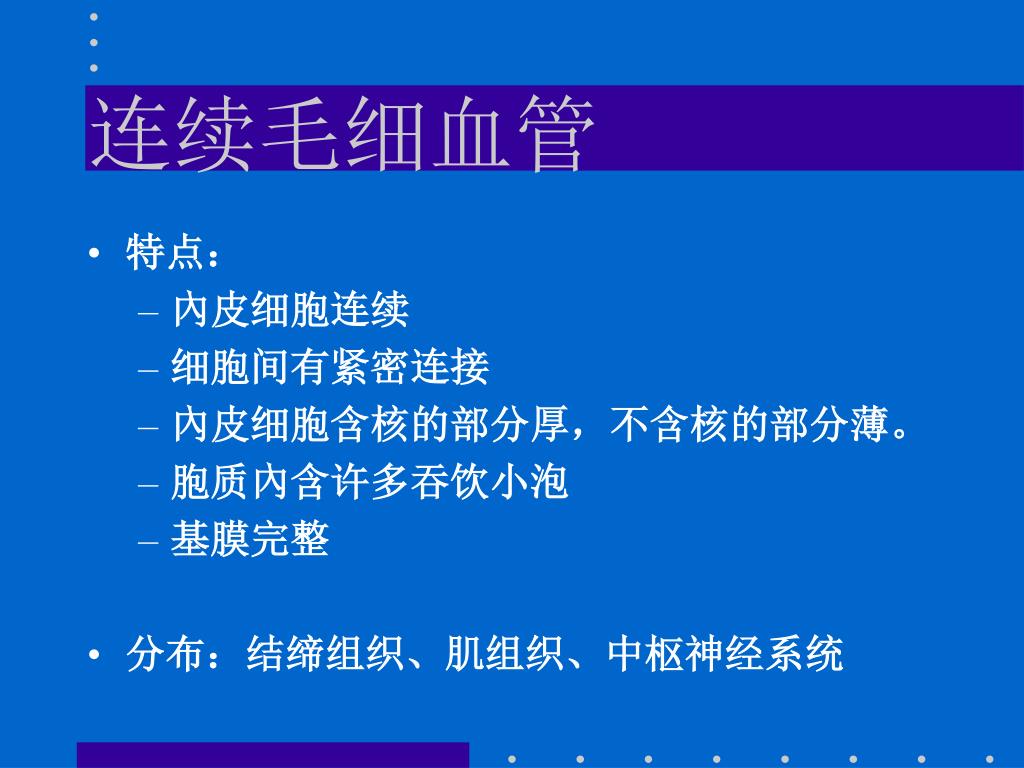 连续毛细血管

• 特点：
– 内皮细胞连续
– 细胞间有紧密连接
– 内皮细胞含核的部分厚，不含核的部分薄。
– 胞质内含许多吞饮小泡
– 基膜完整

• 分布：结缔组织、肌组织、中枢神经系统